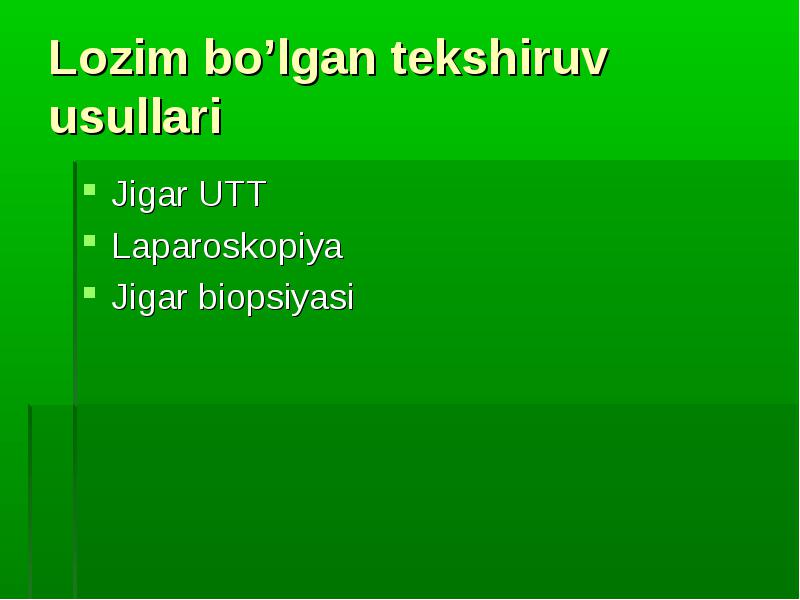 Lozim bo’lgan tekshiruv usullari

- Jigar UTT
- Laparoskopiya
- Jigar biopsiyasi